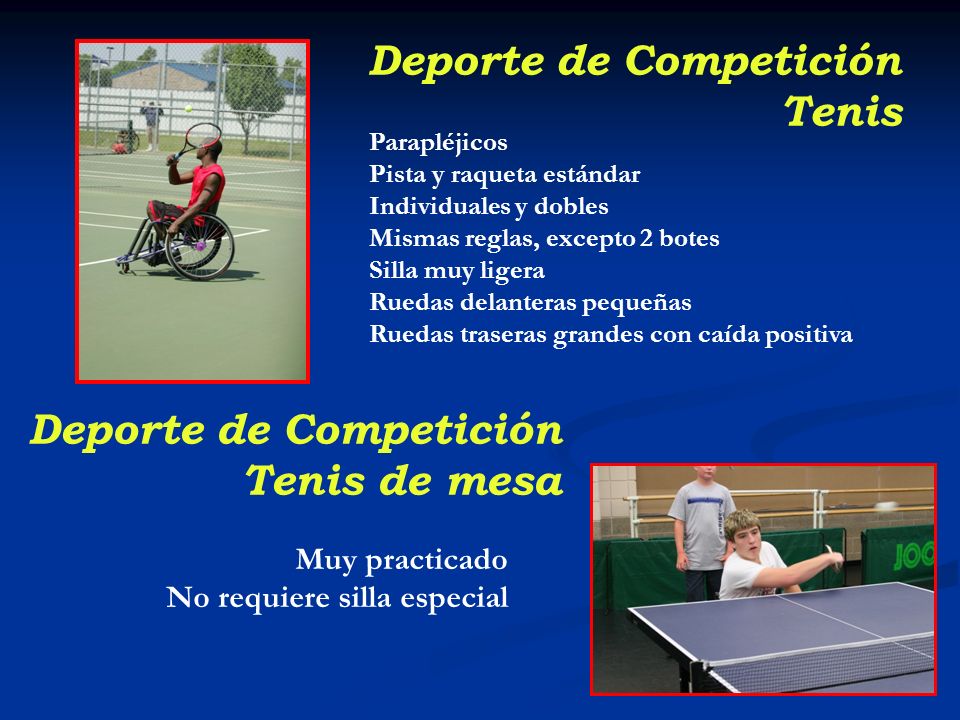 Deporte de Competición
Tenis

Parapléjicos
Pista y raqueta estándar
Individuales y dobles
Mismas reglas, excepto 2 botes
Silla muy ligera
Ruedas delanteras pequeñas
Ruedas traseras grandes con caída positiva

Deporte de Competición
Tenis de mesa

Muy practicado
No requiere silla especial

JOO